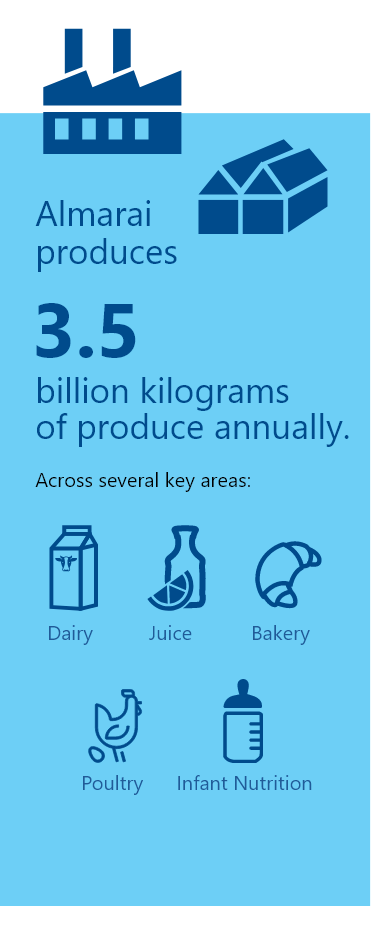 Almarai produces

3.5

billion kilograms of produce annually.

Across several key areas:

Dairy

Juice

Bakery

Poultry

Infant Nutrition